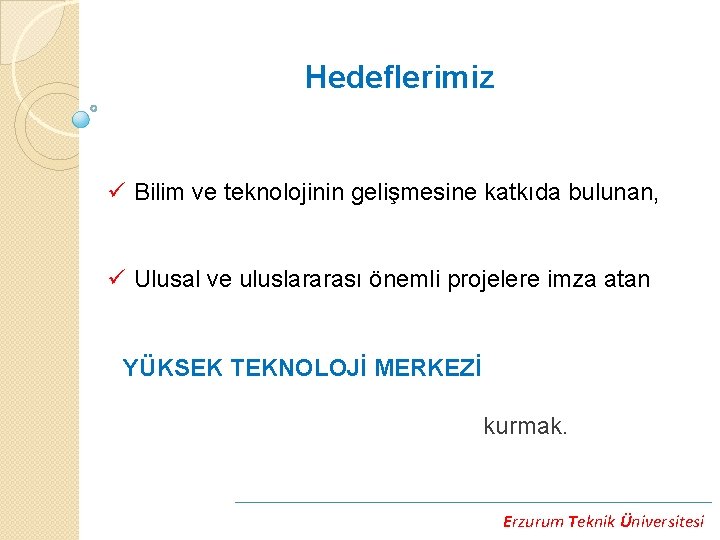 Hedeflerimiz

✓ Bilim ve teknolojinin gelişmesine katkıda bulunan,

✓ Ulusal ve uluslararası önemli projelere imza atan

YÜKSEK TEKNOLOJİ MERKEZİ

kurmak.

Erzurum Teknik Üniversitesi